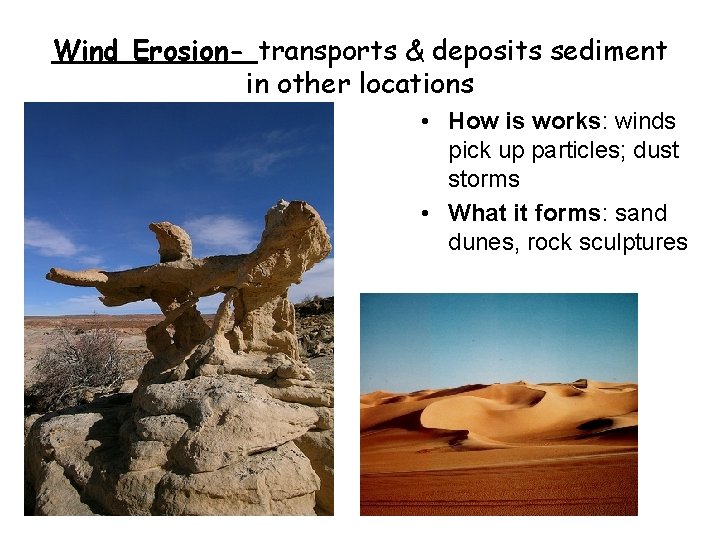 Wind Erosion- transports & deposits sediment in other locations

• How is works: winds pick up particles; dust storms
• What it forms: sand dunes, rock sculptures